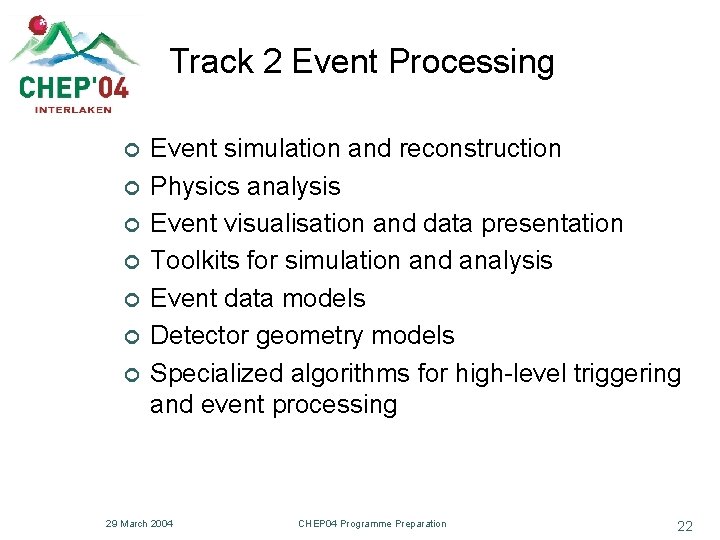 CHEP'04
INTERLAKEN

Track 2 Event Processing

Event simulation and reconstruction
Physics analysis
Event visualisation and data presentation
Toolkits for simulation and analysis
Event data models
Detector geometry models
Specialized algorithms for high-level triggering and event processing

29 March 2004
CHEP04 Programme Preparation
22